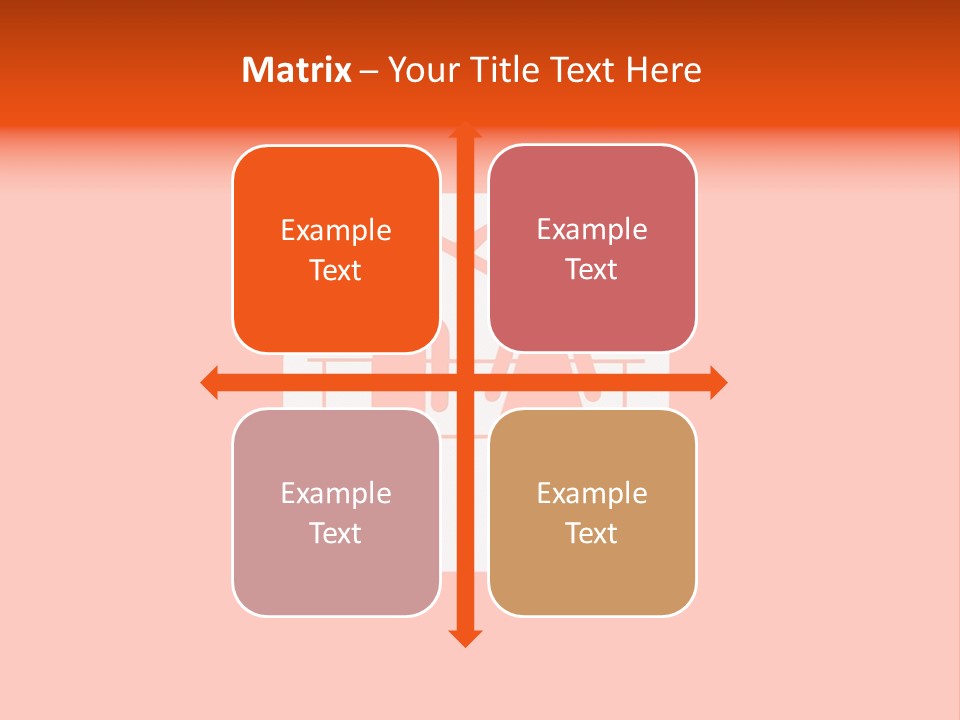 Matrix – Your Title Text Here

Example Text

Example Text

Example Text

Example Text